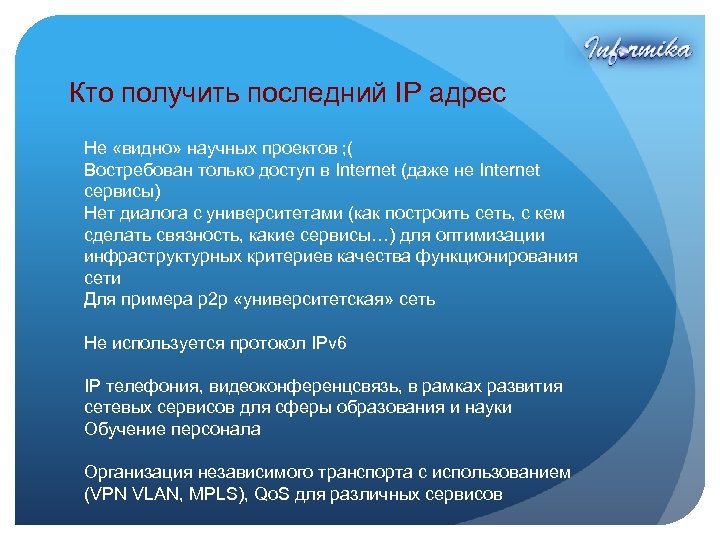 Informika

Кто получить последний IP адрес

Не «видно» научных проектов ;(
Востребован только доступ в Internet (даже не Internet сервисы)
Нет диалога с университетами (как построить сеть, с кем сделать связность, какие сервисы…) для оптимизации инфраструктурных критериев качества функционирования сети
Для примера p2p «университетская» сеть

Не используется протокол IPv6

IP телефония, видеоконференцсвязь, в рамках развития сетевых сервисов для сферы образования и науки
Обучение персонала

Организация независимого транспорта с использованием (VPN VLAN, MPLS), QoS для различных сервисов